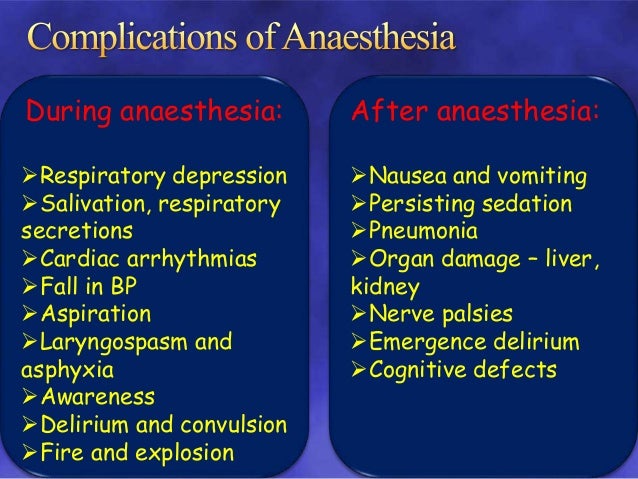 Complications of Anaesthesia

During anaesthesia:

➢Respiratory depression
➢Salivation, respiratory secretions
➢Cardiac arrhythmias
➢Fall in BP
➢Aspiration
➢Laryngospasm and asphyxia
➢Awareness
➢Delirium and convulsion
➢Fire and explosion

After anaesthesia:

➢Nausea and vomiting
➢Persisting sedation
➢Pneumonia
➢Organ damage – liver, kidney
➢Nerve palsies
➢Emergence delirium
➢Cognitive defects